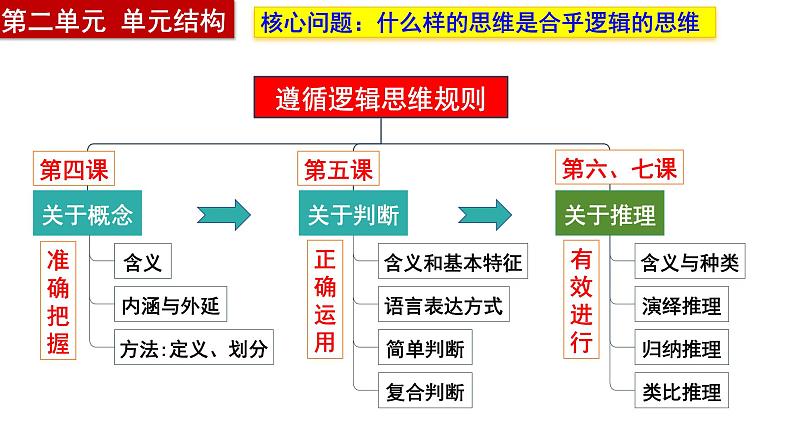 第二单元 单元结构

核心问题：什么样的思维是合乎逻辑的思维

遵循逻辑思维规则

第四课
关于概念
准确把握
含义
内涵与外延
方法：定义、划分

第五课
关于判断
正确运用
含义和基本特征
语言表达方式
简单判断
复合判断

第六、七课
关于推理
有效进行
含义与种类
演绎推理
归纳推理
类比推理